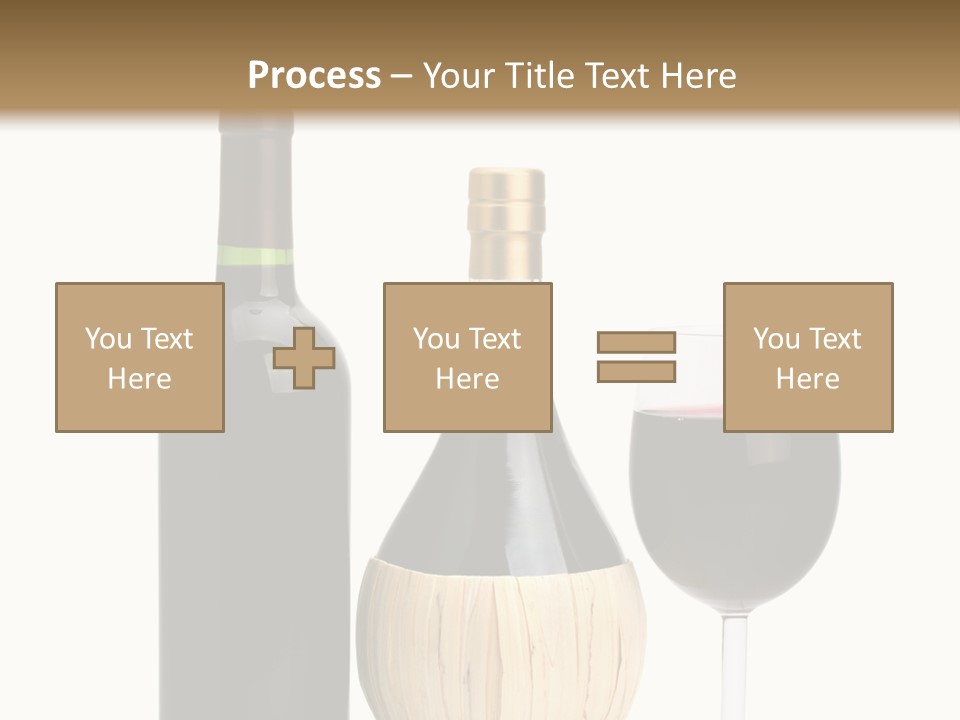 Process – Your Title Text Here

You Text Here

You Text Here

You Text Here